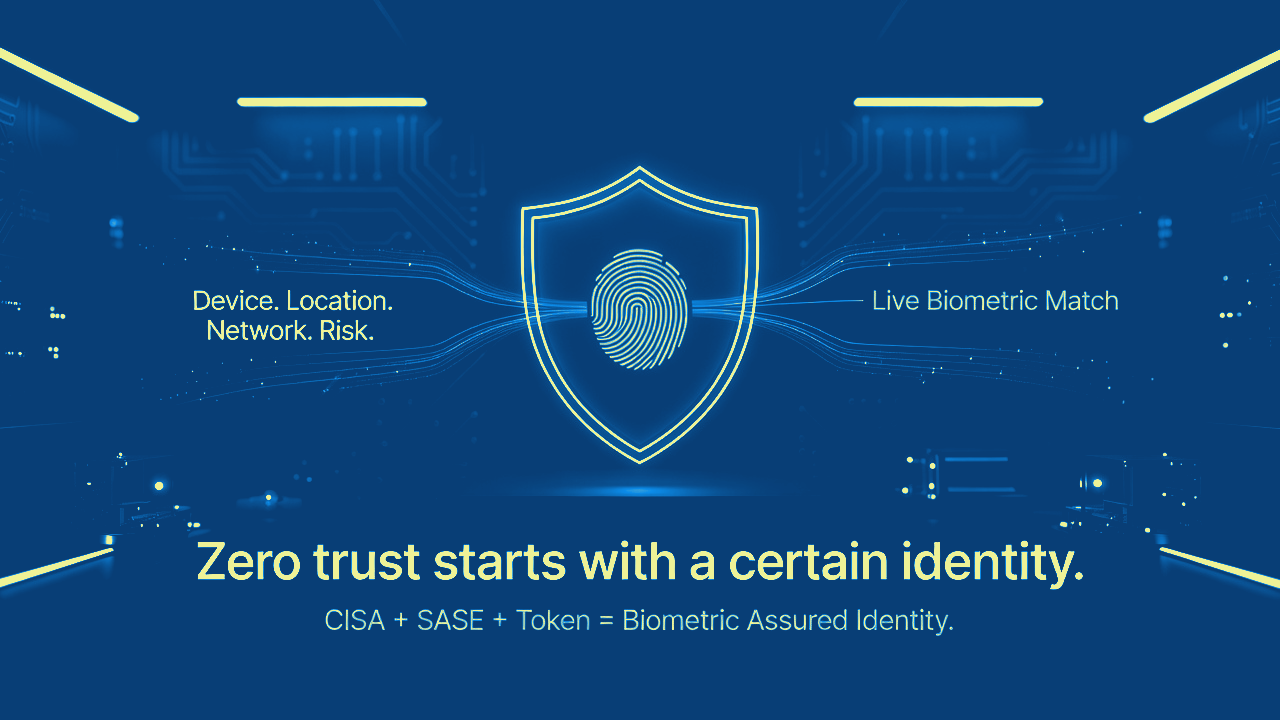 Device. Location.
Network. Risk.

Live Biometric Match

Zero trust starts with a certain identity.

CISA + SASE + Token = Biometric Assured Identity.